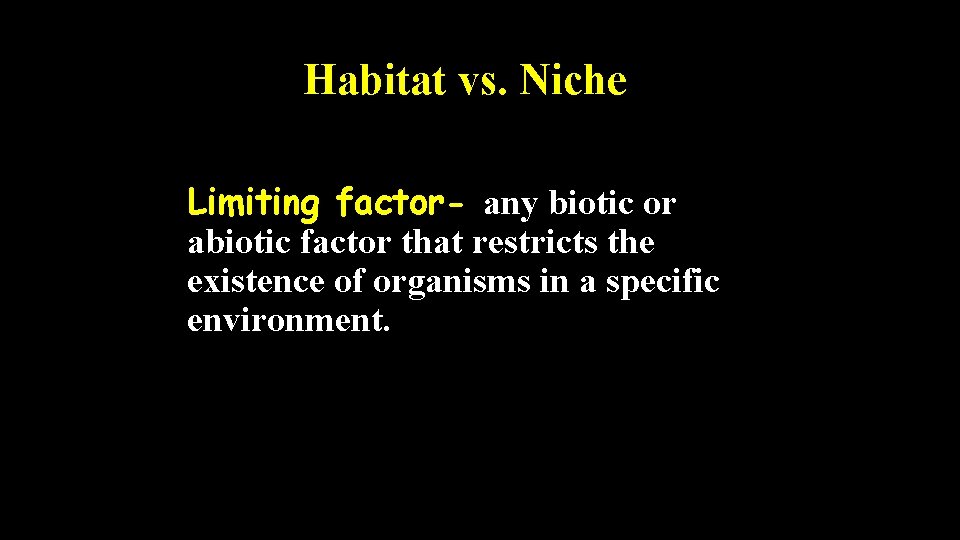 Habitat vs. Niche

Limiting factor- any biotic or abiotic factor that restricts the existence of organisms in a specific environment.